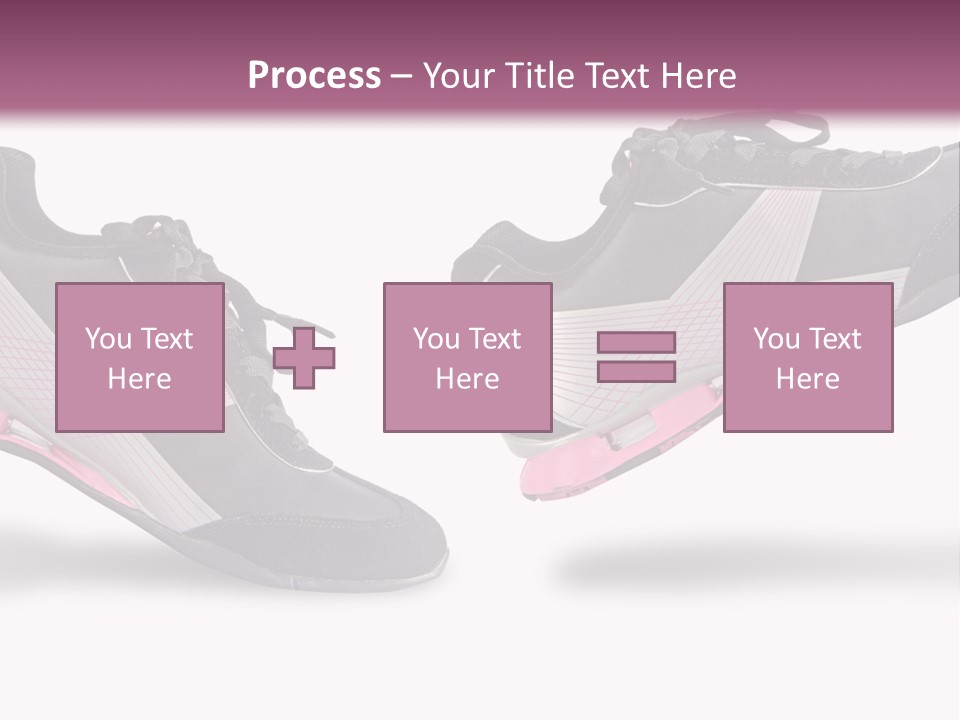 Process – Your Title Text Here

You Text Here

You Text Here

You Text Here